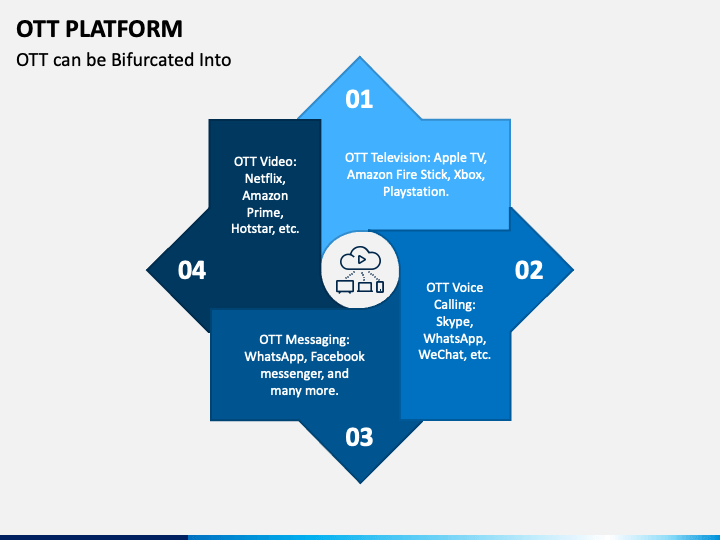 OTT PLATFORM

OTT can be Bifurcated Into

01

OTT Television: Apple TV, Amazon Fire Stick, Xbox, Playstation.

02

OTT Voice Calling: Skype, WhatsApp, WeChat, etc.

03

OTT Messaging: WhatsApp, Facebook messenger, and many more.

04

OTT Video: Netflix, Amazon Prime, Hotstar, etc.